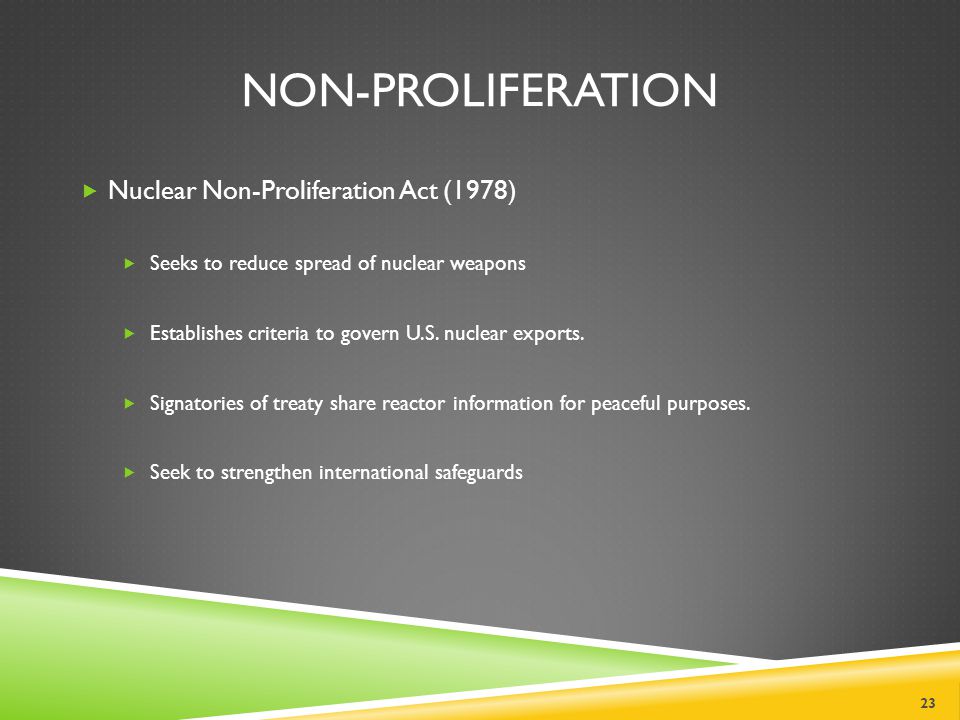 NON-PROLIFERATION

Nuclear Non-Proliferation Act (1978)

Seeks to reduce spread of nuclear weapons

Establishes criteria to govern U.S. nuclear exports.

Signatories of treaty share reactor information for peaceful purposes.

Seek to strengthen international safeguards

23